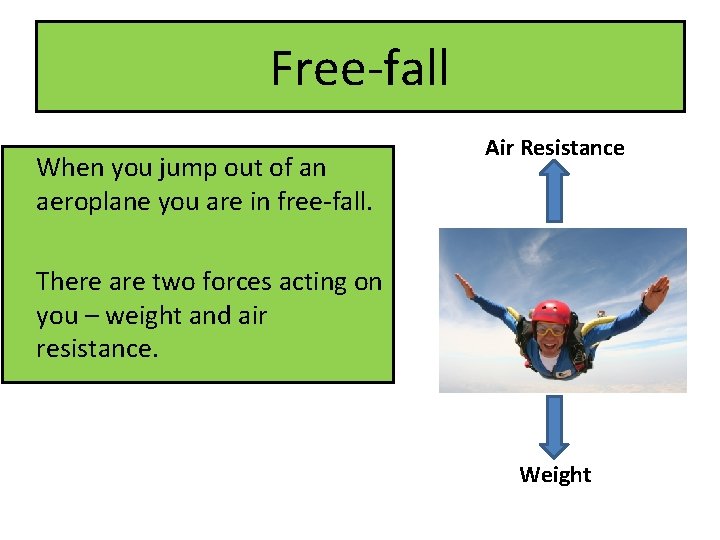 Free-fall

When you jump out of an aeroplane you are in free-fall.

There are two forces acting on you – weight and air resistance.

Air Resistance

Weight